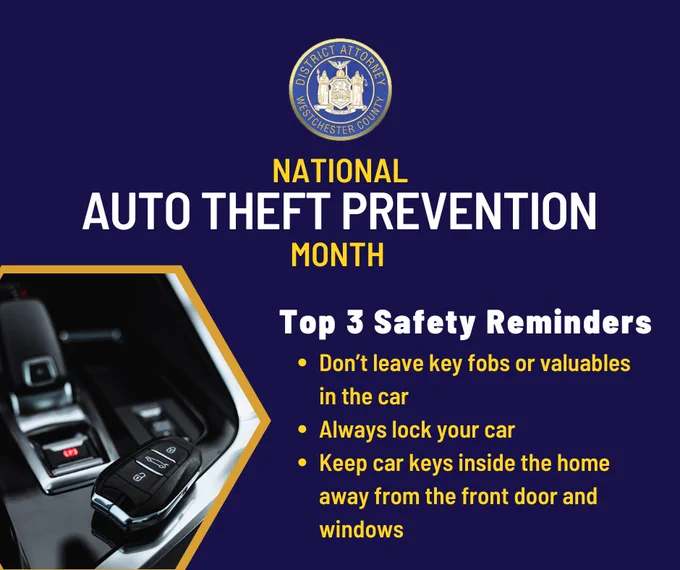 DISTRICT ATTORNEY
WESTCHESTER COUNTY

NATIONAL
AUTO THEFT PREVENTION
MONTH

Top 3 Safety Reminders

• Don't leave key fobs or valuables in the car
• Always lock your car
• Keep car keys inside the home away from the front door and windows